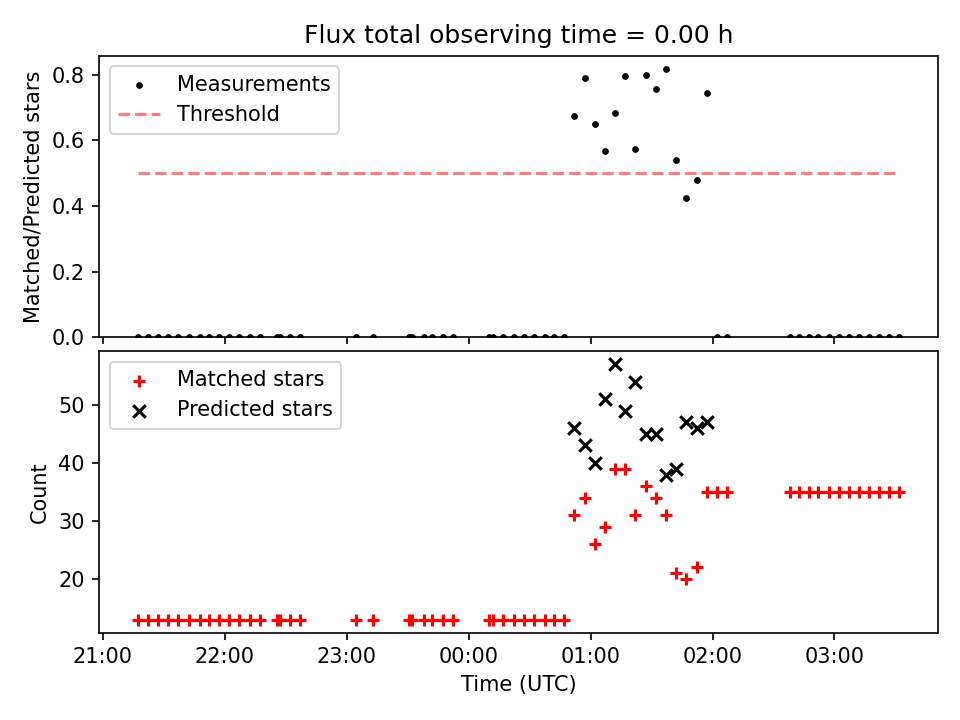 Flux total observing time = 0.00 h

Measurements
Threshold

Matched/Predicted stars

0.8
0.6
0.4
0.2
0.0

Matched stars
Predicted stars

Count

50
40
30
20

21:00
22:00
23:00
00:00
01:00
02:00
03:00

Time (UTC)